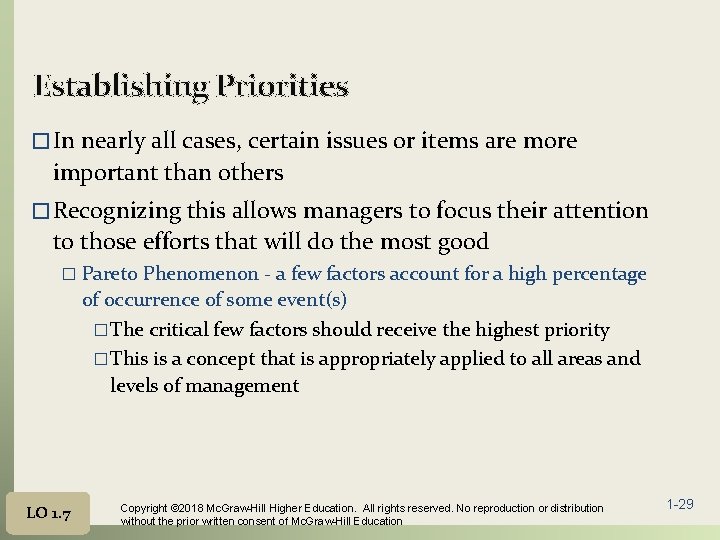 Establishing Priorities

□ In nearly all cases, certain issues or items are more important than others

□ Recognizing this allows managers to focus their attention to those efforts that will do the most good

□ Pareto Phenomenon - a few factors account for a high percentage of occurrence of some event(s)

□ The critical few factors should receive the highest priority

□ This is a concept that is appropriately applied to all areas and levels of management

LO 1.7

Copyright ©2018 McGraw-Hill Higher Education. All rights reserved. No reproduction or distribution without the prior written consent of McGraw-Hill Education

1-29